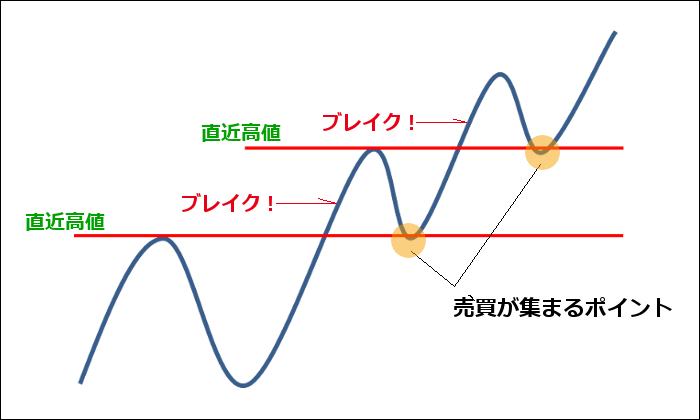 直近高値

ブレイク！

ブレイク！

直近高値

売買が集まるポイント